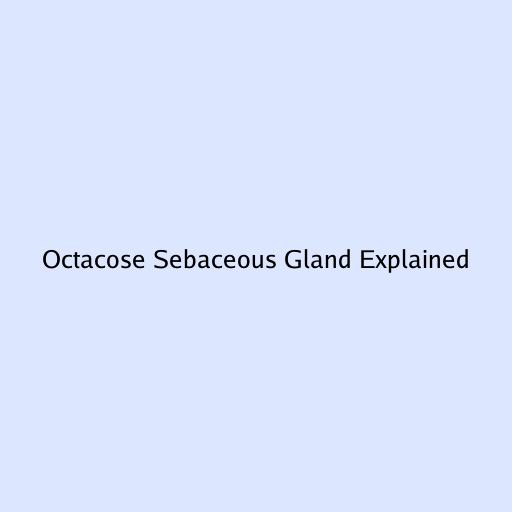 Octacose Sebaceous Gland Explained